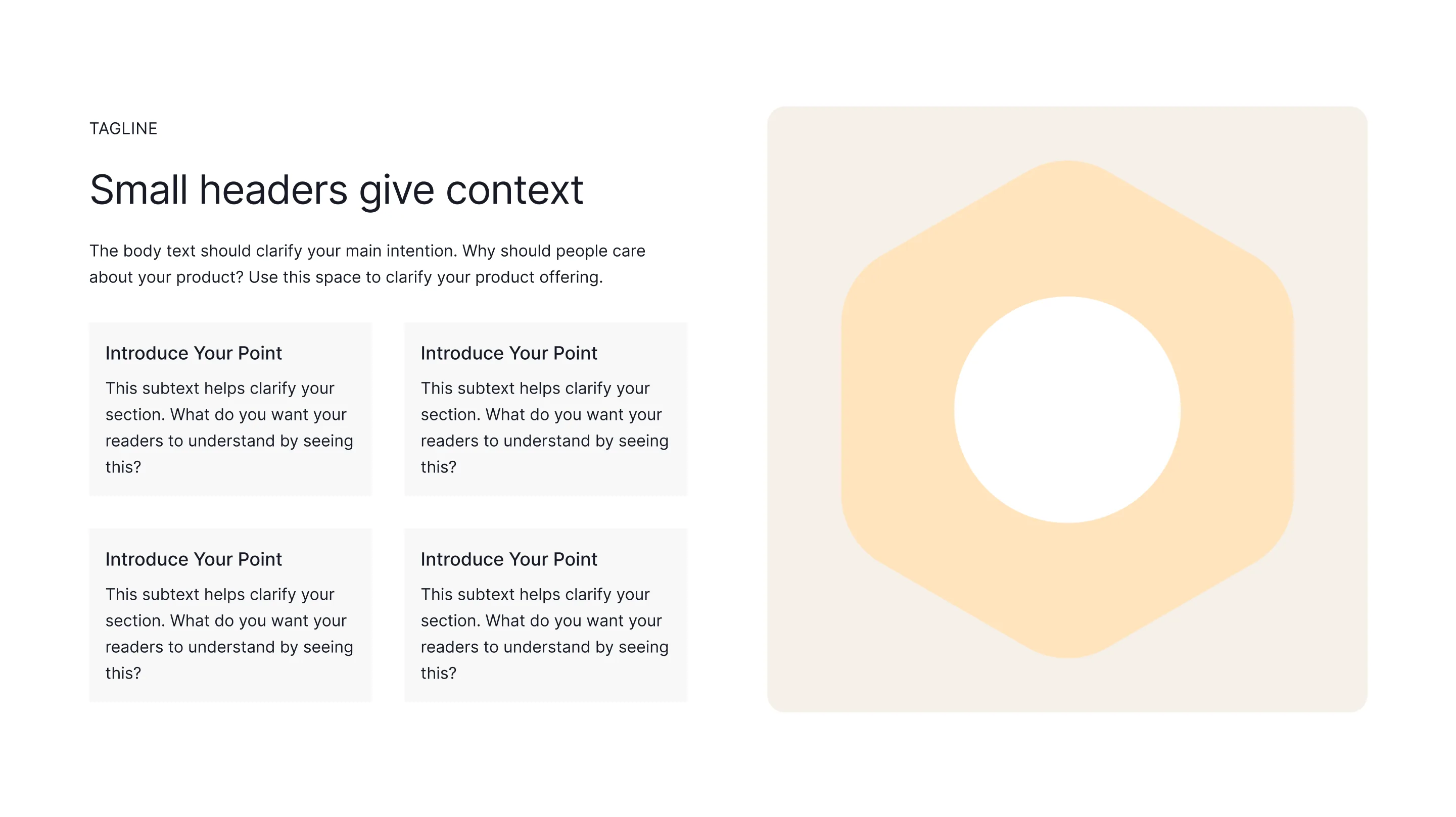 TAGLINE

Small headers give context

The body text should clarify your main intention. Why should people care about your product? Use this space to clarify your product offering.

Introduce Your Point

This subtext helps clarify your section. What do you want your readers to understand by seeing this?

Introduce Your Point

This subtext helps clarify your section. What do you want your readers to understand by seeing this?

Introduce Your Point

This subtext helps clarify your section. What do you want your readers to understand by seeing this?

Introduce Your Point

This subtext helps clarify your section. What do you want your readers to understand by seeing this?